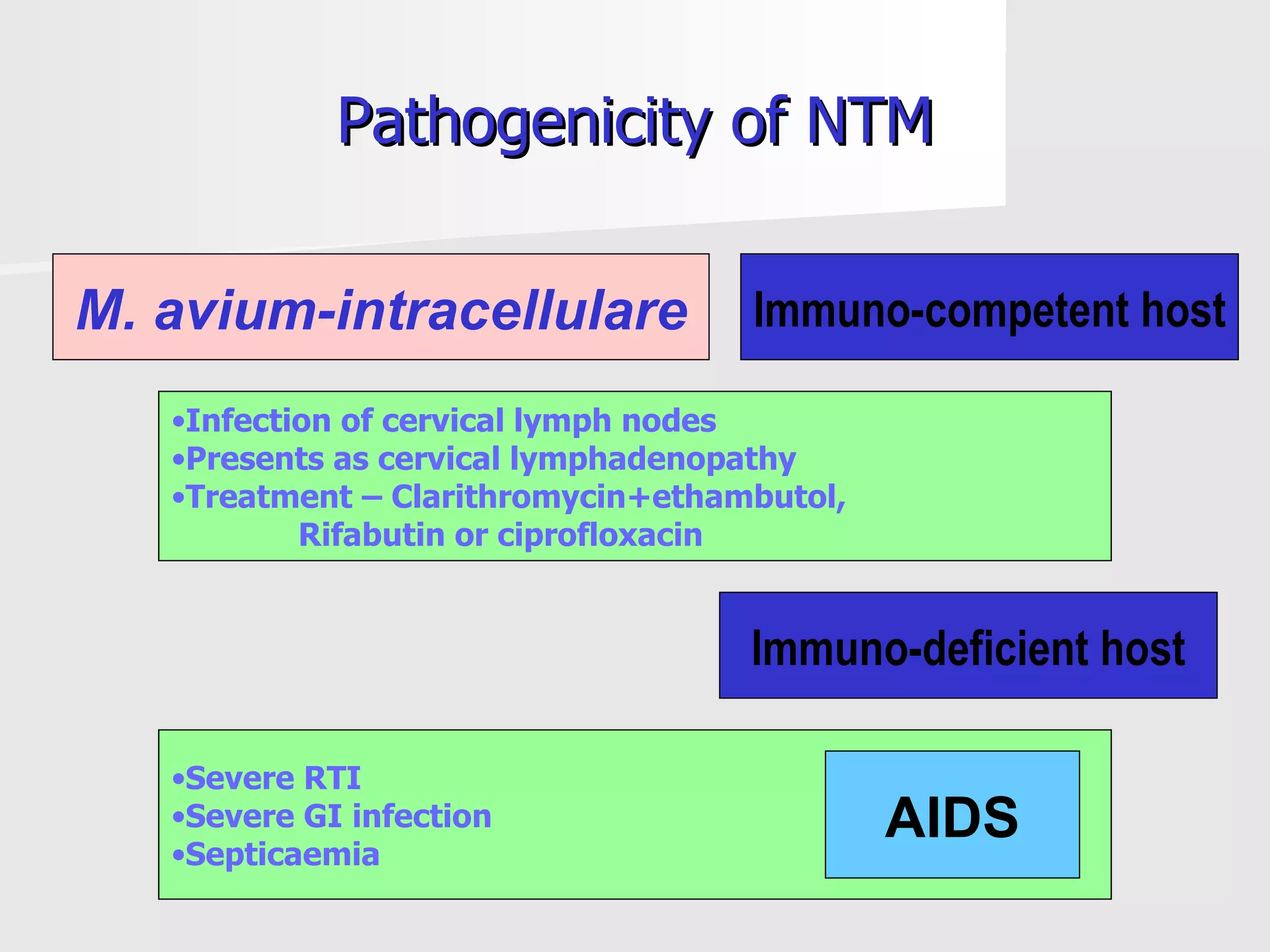 Pathogenicity of NTM

M. avium-intracellulare

Immuno-competent host

•Infection of cervical lymph nodes
•Presents as cervical lymphadenopathy
•Treatment – Clarithromycin+ethambutol, Rifabutin or ciprofloxacin

Immuno-deficient host

•Severe RTI
•Severe GI infection
•Septicaemia

AIDS